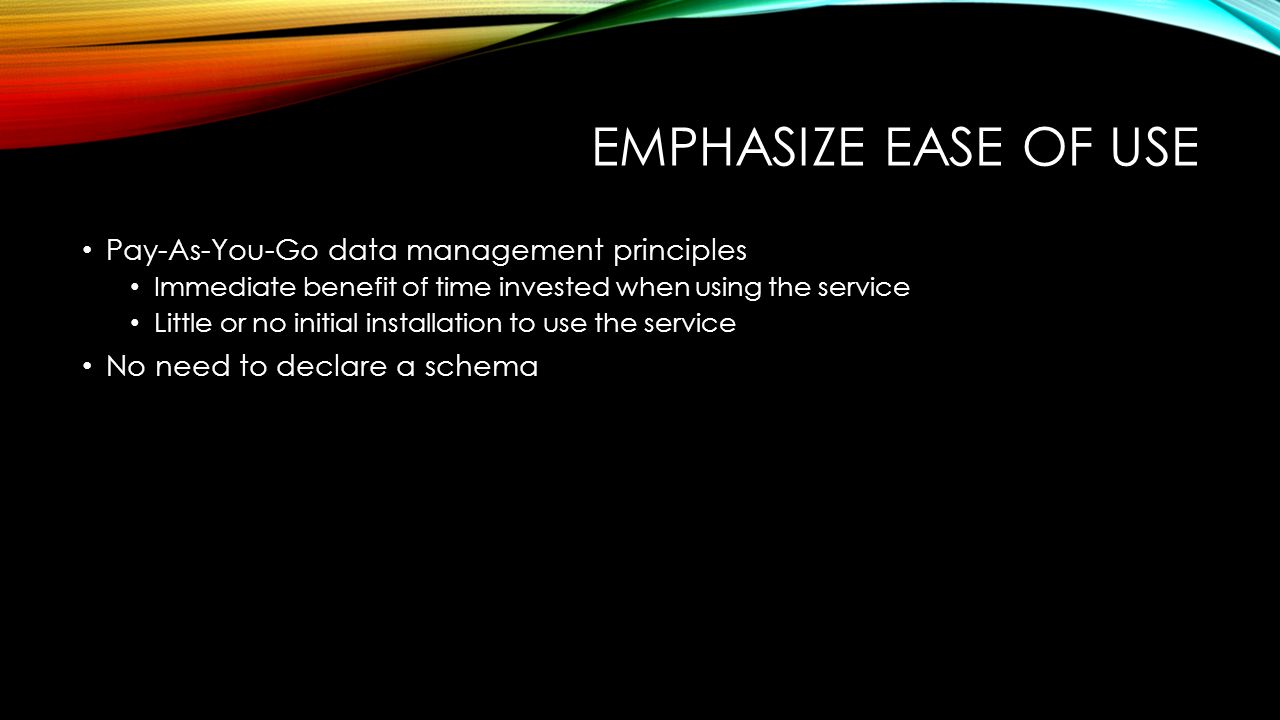 EMPHASIZE EASE OF USE

• Pay-As-You-Go data management principles
  • Immediate benefit of time invested when using the service
  • Little or no initial installation to use the service
• No need to declare a schema